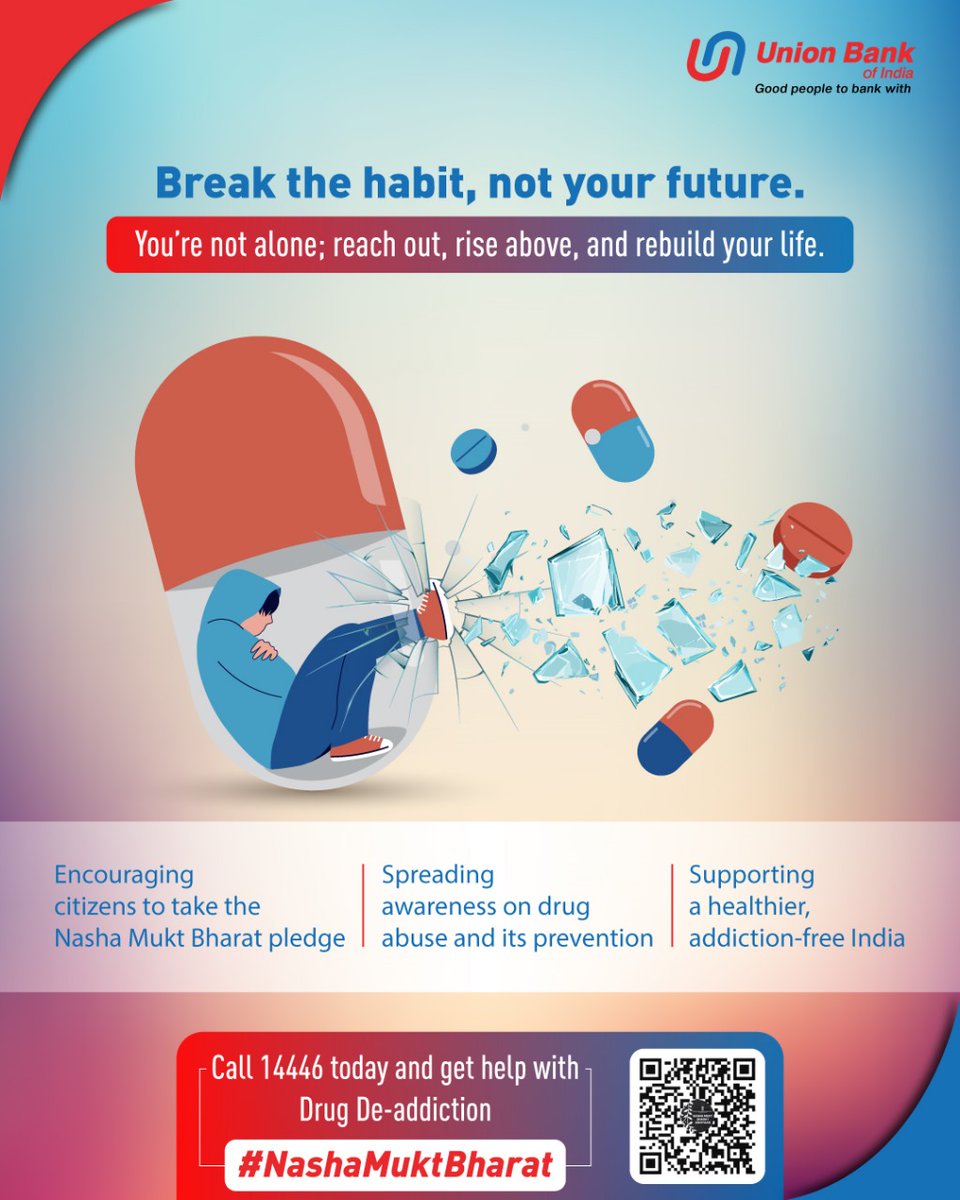 Union Bank of India
Good people to bank with

Break the habit, not your future.

You're not alone; reach out, rise above, and rebuild your life.

Encouraging citizens to take the Nasha Mukt Bharat pledge

Spreading awareness on drug abuse and its prevention

Supporting a healthier, addiction-free India

Call 14446 today and get help with Drug De-addiction

#NashaMuktBharat